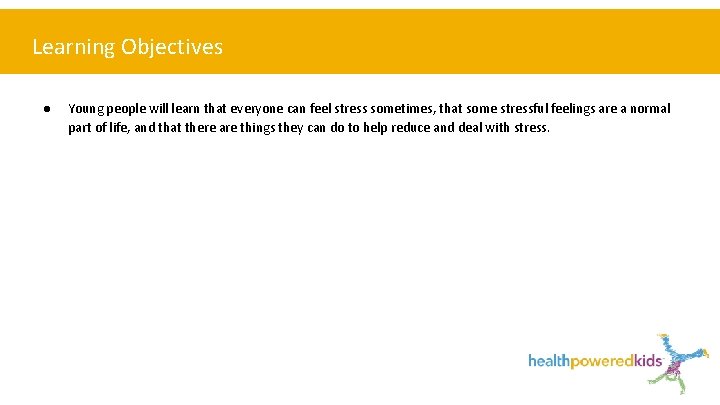 Learning Objectives

● Young people will learn that everyone can feel stress sometimes, that some stressful feelings are a normal part of life, and that there are things they can do to help reduce and deal with stress.

healthpoweredkids